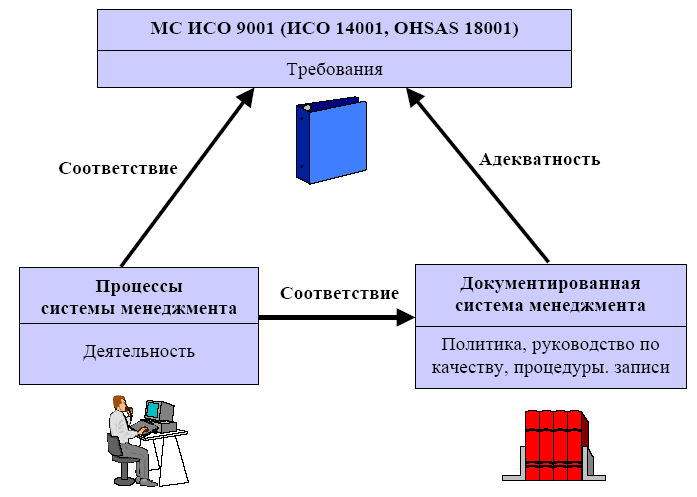 МС ИСО 9001 (ИСО 14001, OHSAS 18001)

Требования

Соответствие

Адекватность

Процессы системы менеджмента

Деятельность

Соответствие

Документированная система менеджмента

Политика, руководство по качеству, процедуры. записи